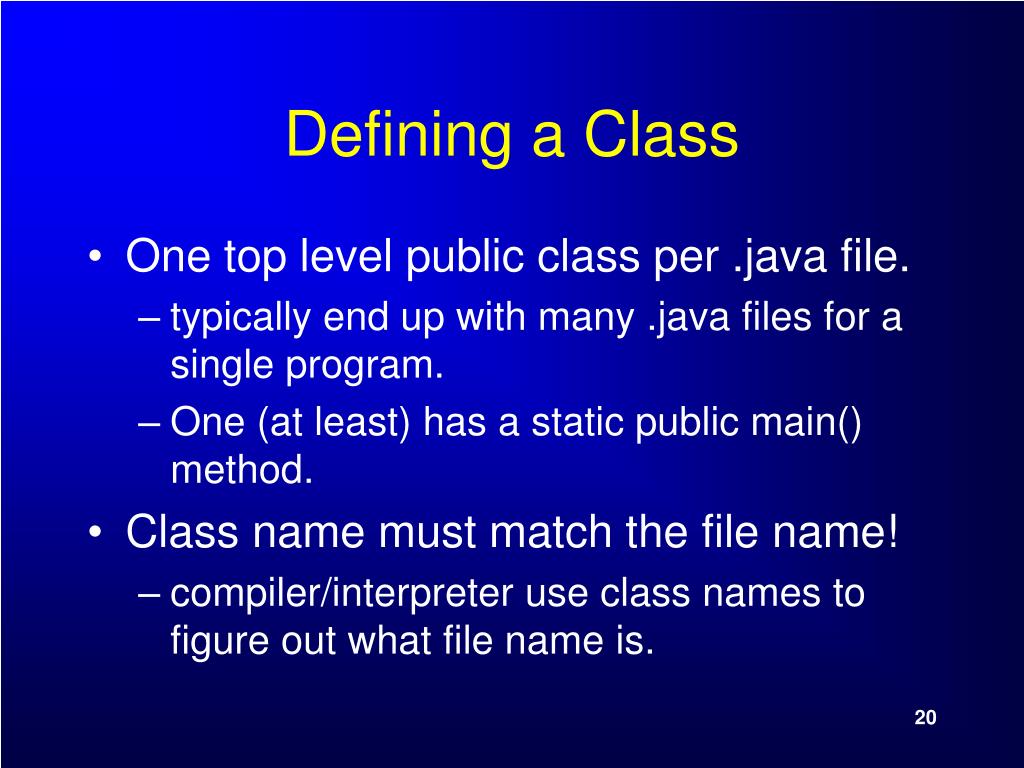 Defining a Class

• One top level public class per .java file.
– typically end up with many .java files for a single program.
– One (at least) has a static public main() method.

• Class name must match the file name!
– compiler/interpreter use class names to figure out what file name is.

20